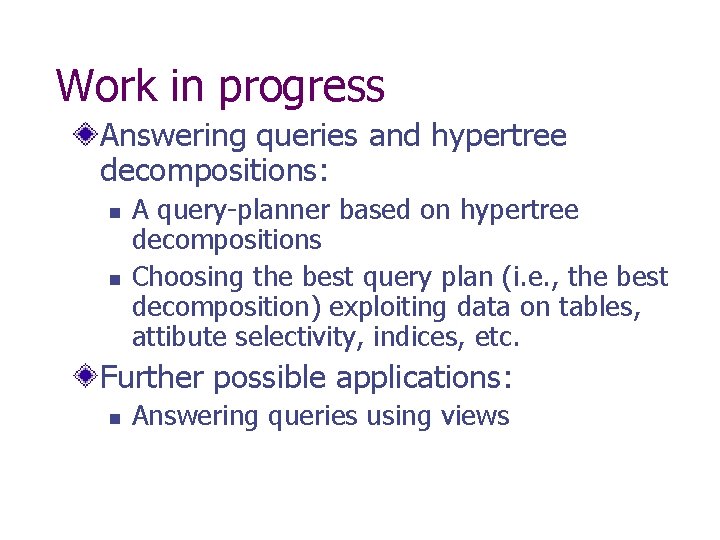 Work in progress

Answering queries and hypertree decompositions:

A query-planner based on hypertree decompositions

Choosing the best query plan (i.e., the best decomposition) exploiting data on tables, attibute selectivity, indices, etc.

Further possible applications:

Answering queries using views